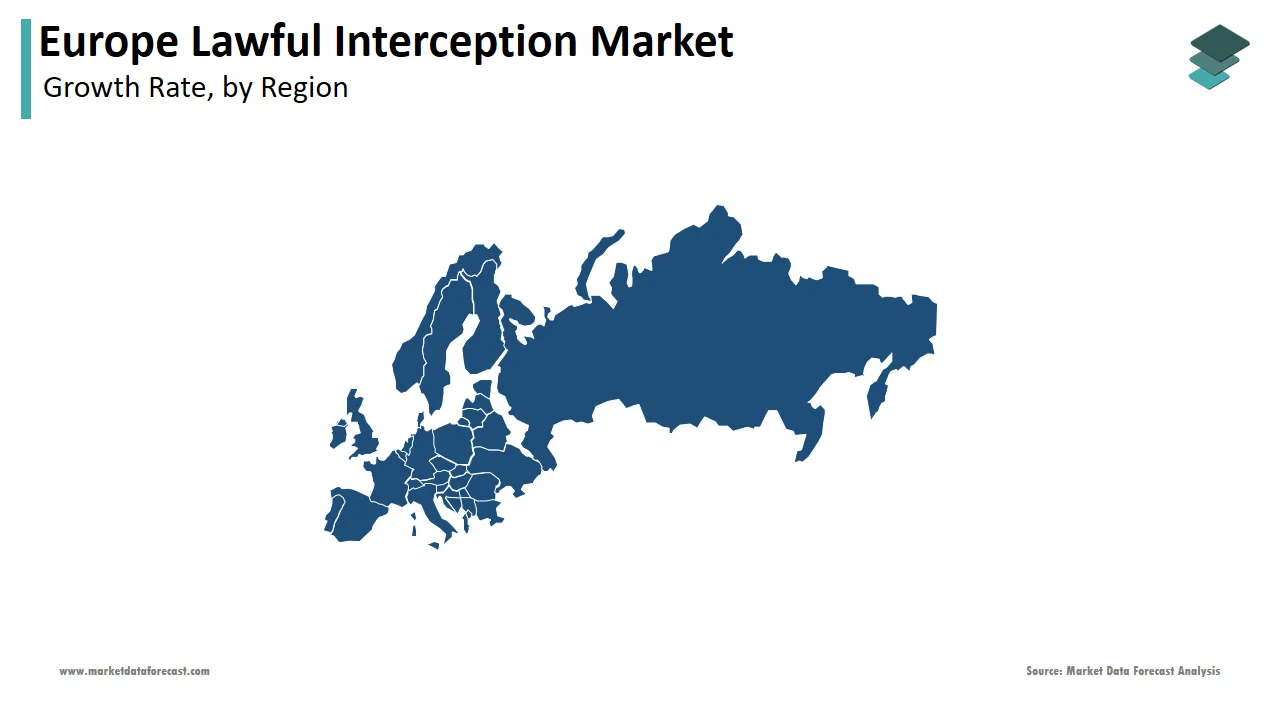 Europe Lawful Interception Market
Growth Rate, by Region

www.marketdataforecast.com

Source: Market Data Forecast Analysis